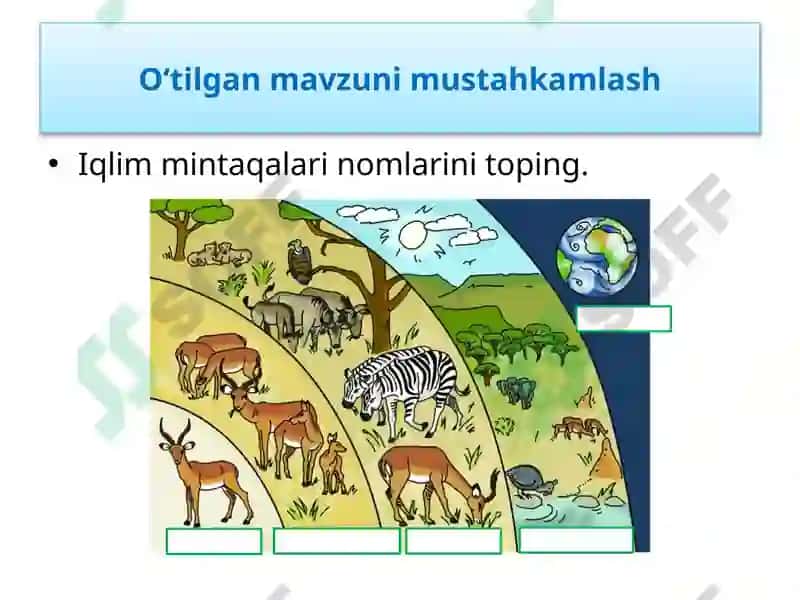 O‘tilgan mavzuni mustahkamlash

• Iqlim mintaqalari nomlarini toping.